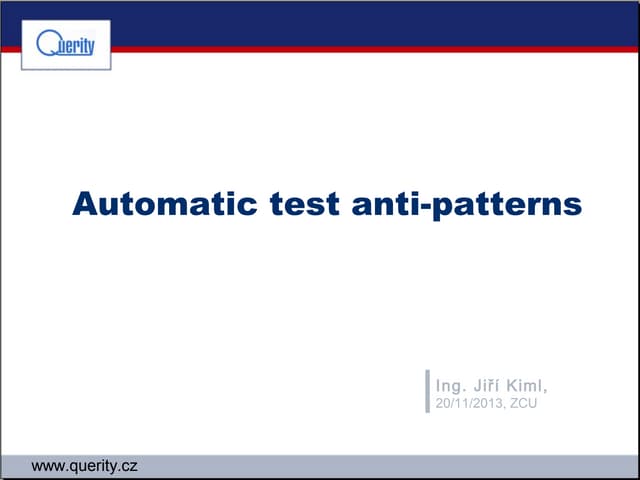 Querity

Automatic test anti-patterns

Ing. Jiří Kiml,
20/11/2013, ZCU

www.querity.cz